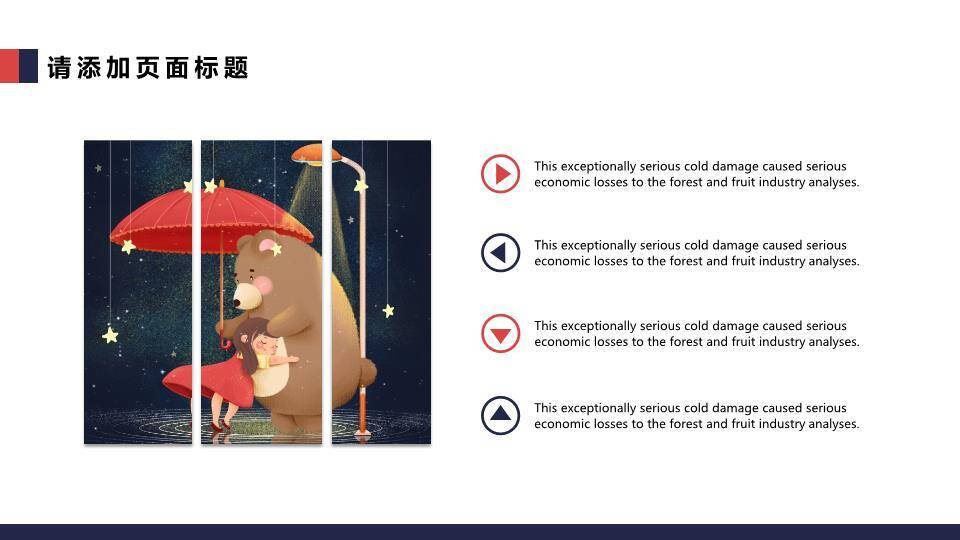 请添加页面标题

This exceptionally serious cold damage caused serious economic losses to the forest and fruit industry analyses.

This exceptionally serious cold damage caused serious economic losses to the forest and fruit industry analyses.

This exceptionally serious cold damage caused serious economic losses to the forest and fruit industry analyses.

This exceptionally serious cold damage caused serious economic losses to the forest and fruit industry analyses.